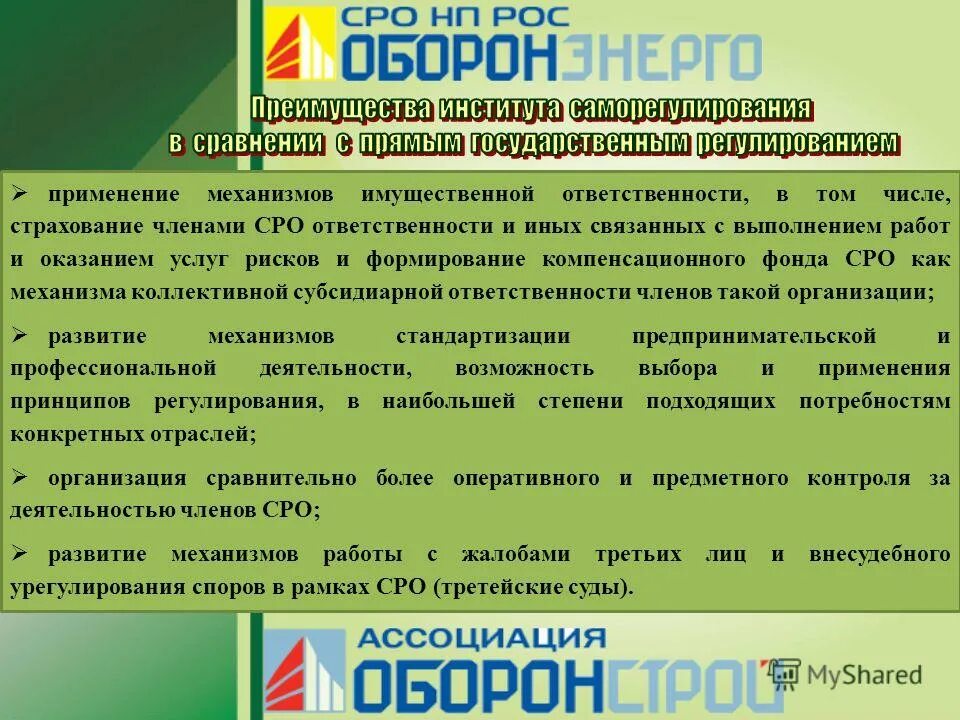 СРО НП РОС
ОБОРОНЭНЕРГО

Преимущества института саморегулирования в сравнении с прямым государственным регулированием

➢ применение механизмов имущественной ответственности, в том числе, страхование членами СРО ответственности и иных связанных с выполнением работ и оказанием услуг рисков и формирование компенсационного фонда СРО как механизма коллективной субсидиарной ответственности членов такой организации;

➢ развитие механизмов стандартизации предпринимательской и профессиональной деятельности, возможность выбора и применения принципов регулирования, в наибольшей степени подходящих потребностям конкретных отраслей;

➢ организация сравнительно более оперативного и предметного контроля за деятельностью членов СРО;

➢ развитие механизмов работы с жалобами третьих лиц и внесудебного урегулирования споров в рамках СРО (третейские суды).

АССОЦИАЦИЯ
ОБОРОНСТРОЙ

MyShared